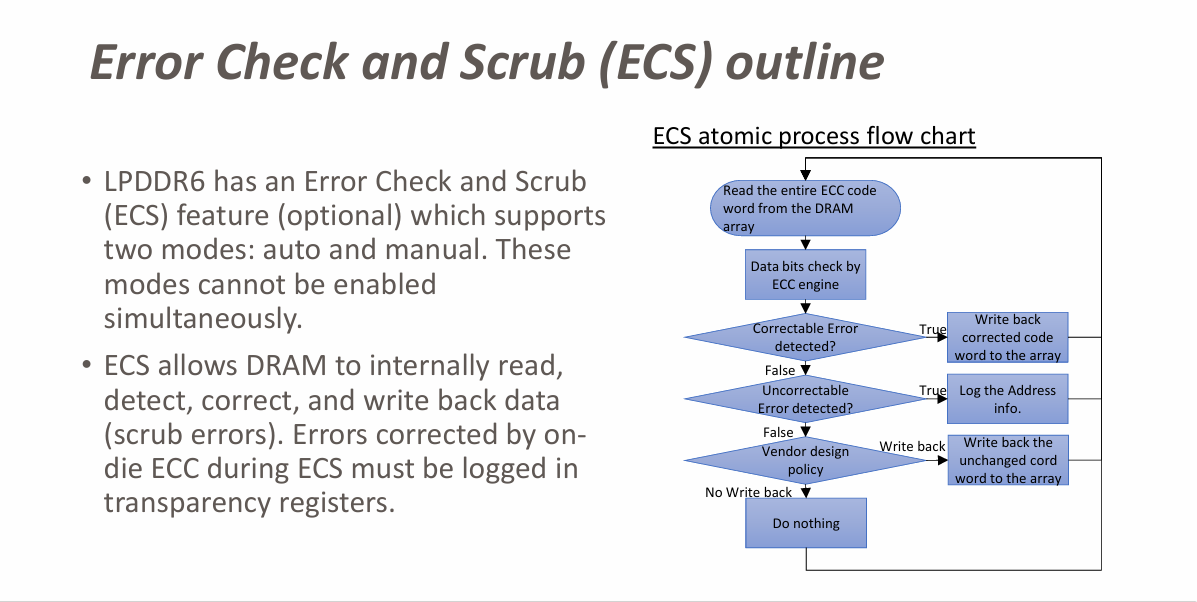 Error Check and Scrub (ECS) outline

• LPDDR6 has an Error Check and Scrub (ECS) feature (optional) which supports two modes: auto and manual. These modes cannot be enabled simultaneously.

• ECS allows DRAM to internally read, detect, correct, and write back data (scrub errors). Errors corrected by on-die ECC during ECS must be logged in transparency registers.

ECS atomic process flow chart

Read the entire ECC code word from the DRAM array

Data bits check by ECC engine

Correctable Error detected?

True

Write back corrected code word to the array

False

Uncorrectable Error detected?

True

Log the Address info.

False

Vendor design policy

Write back

Write back the unchanged cord word to the array

No Write back

Do nothing